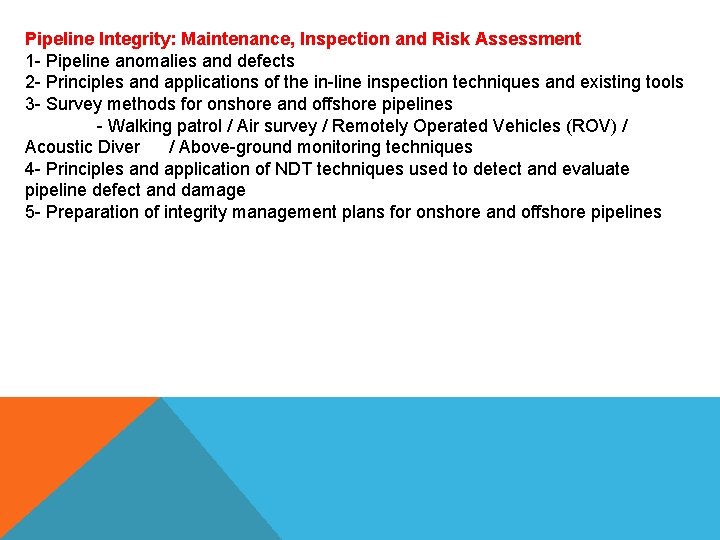 Pipeline Integrity: Maintenance, Inspection and Risk Assessment
1- Pipeline anomalies and defects
2- Principles and applications of the in-line inspection techniques and existing tools
3- Survey methods for onshore and offshore pipelines
- Walking patrol / Air survey / Remotely Operated Vehicles (ROV) / Acoustic Diver / Above-ground monitoring techniques
4- Principles and application of NDT techniques used to detect and evaluate pipeline defect and damage
5- Preparation of integrity management plans for onshore and offshore pipelines